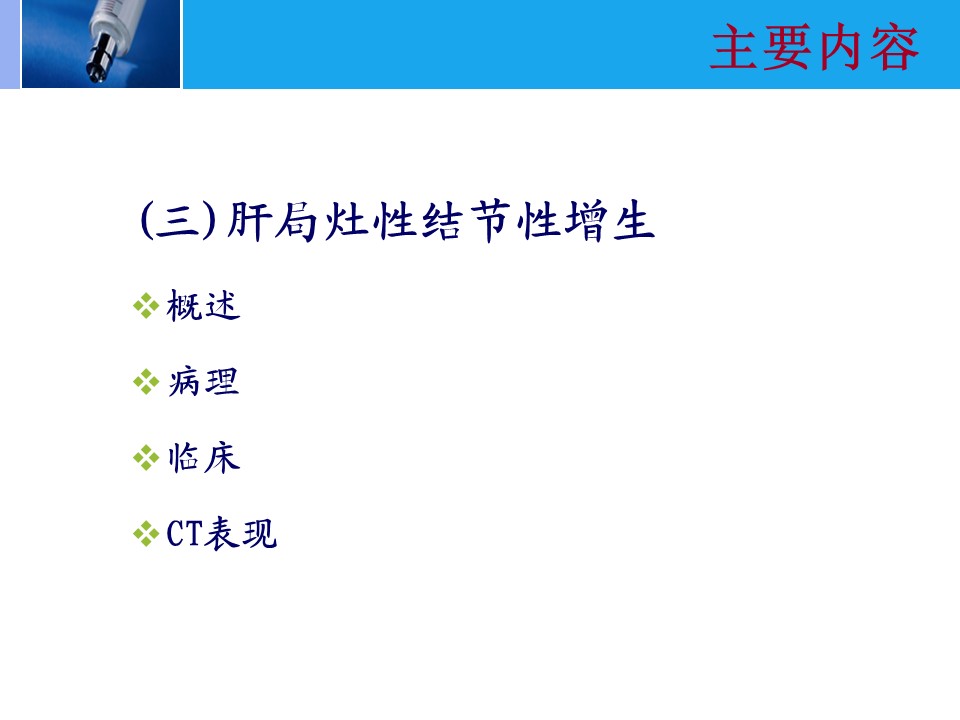 主要内容

(三)肝局灶性结节性增生

❖概述

❖病理

❖临床

❖CT表现